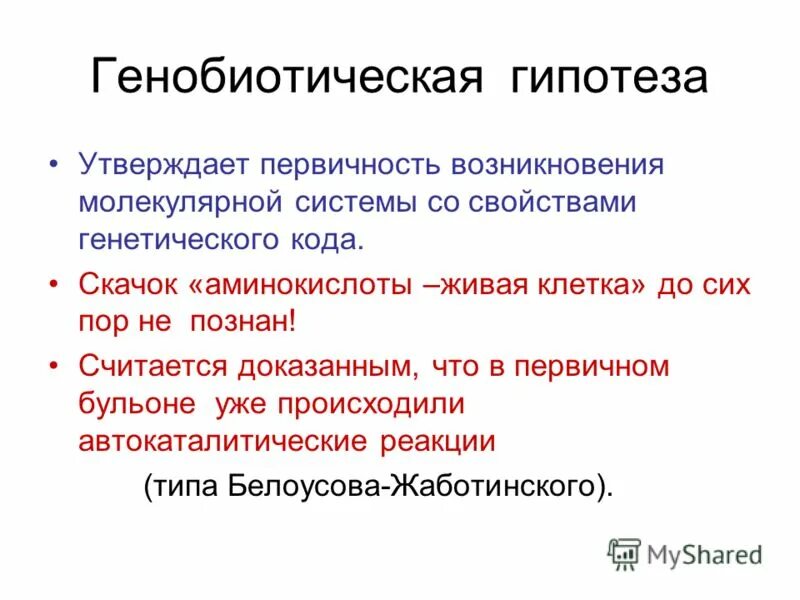 Генобиотическая гипотеза

• Утверждает первичность возникновения молекулярной системы со свойствами генетического кода.

• Скачок «аминокислоты –живая клетка» до сих пор не познан!

• Считается доказанным, что в первичном бульоне уже происходили автокаталитические реакции

(типа Белоусова-Жаботинского).

MyShared